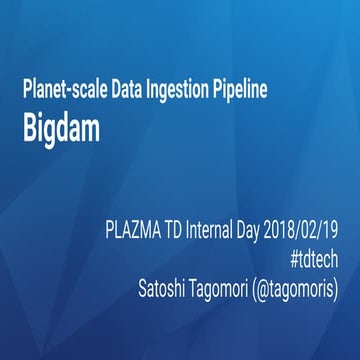 Planet-scale Data Ingestion Pipeline
Bigdam

PLAZMA TD Internal Day 2018/02/19
#tdtech
Satoshi Tagomori (@tagomoris)